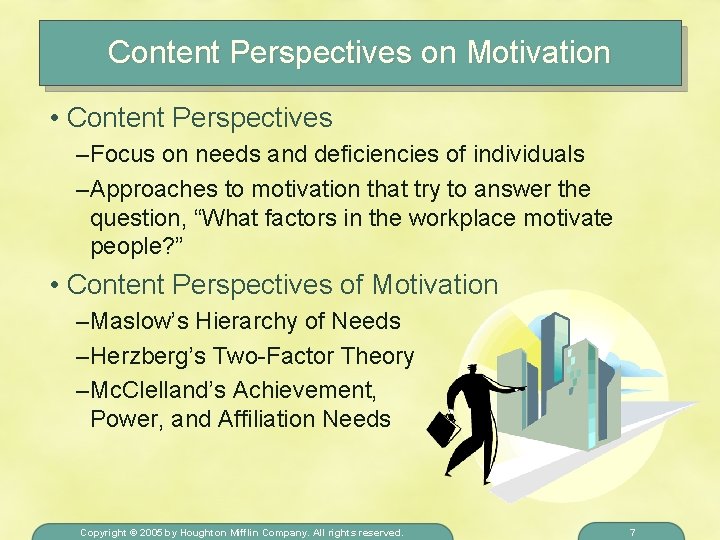 Content Perspectives on Motivation

• Content Perspectives

–Focus on needs and deficiencies of individuals

–Approaches to motivation that try to answer the question, “What factors in the workplace motivate people?”

• Content Perspectives of Motivation

–Maslow’s Hierarchy of Needs

–Herzberg’s Two-Factor Theory

–McClelland’s Achievement, Power, and Affiliation Needs

Copyright © 2005 by Houghton Mifflin Company. All rights reserved.

7